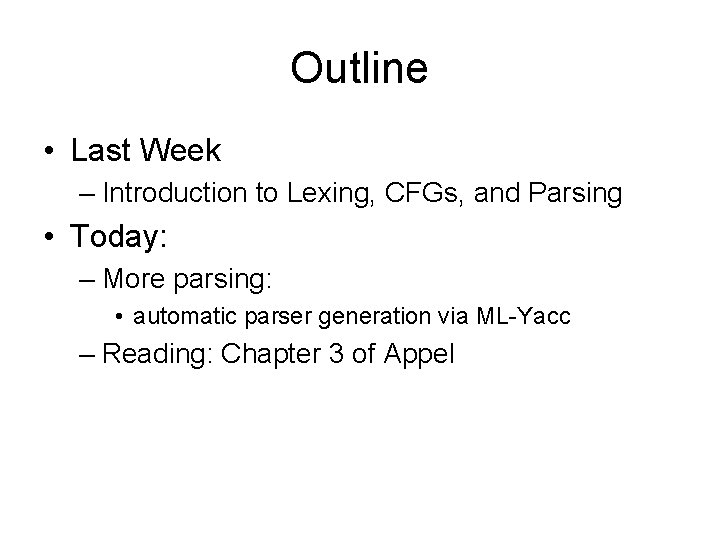 Outline

• Last Week
– Introduction to Lexing, CFGs, and Parsing
• Today:
– More parsing:
• automatic parser generation via ML-Yacc
– Reading: Chapter 3 of Appel